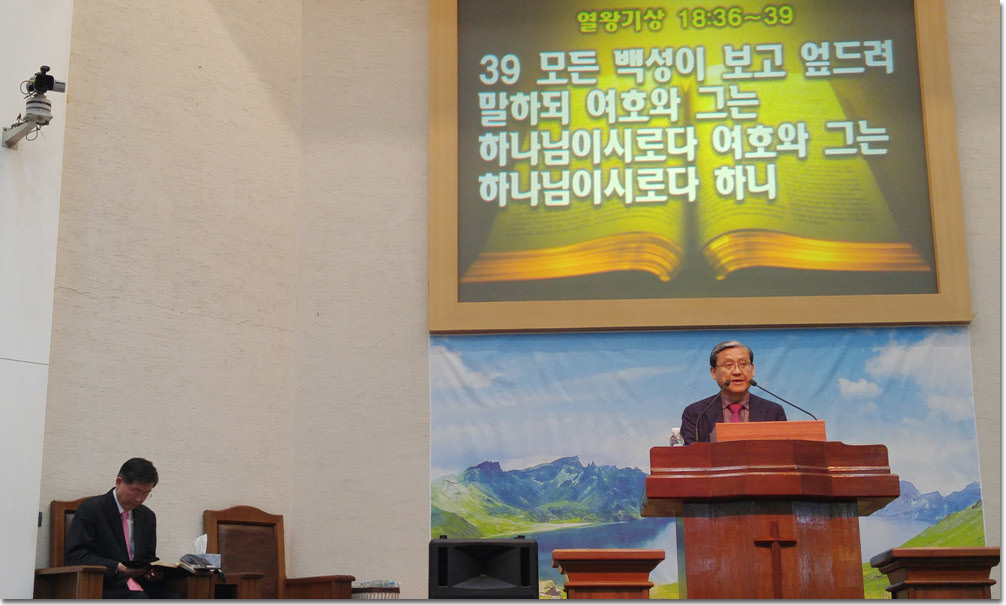 열왕기상 18:36~39

39 모든 백성이 보고 엎드려 말하되 여호와 그는 하나님이시로다 여호와 그는 하나님이시로다 하니